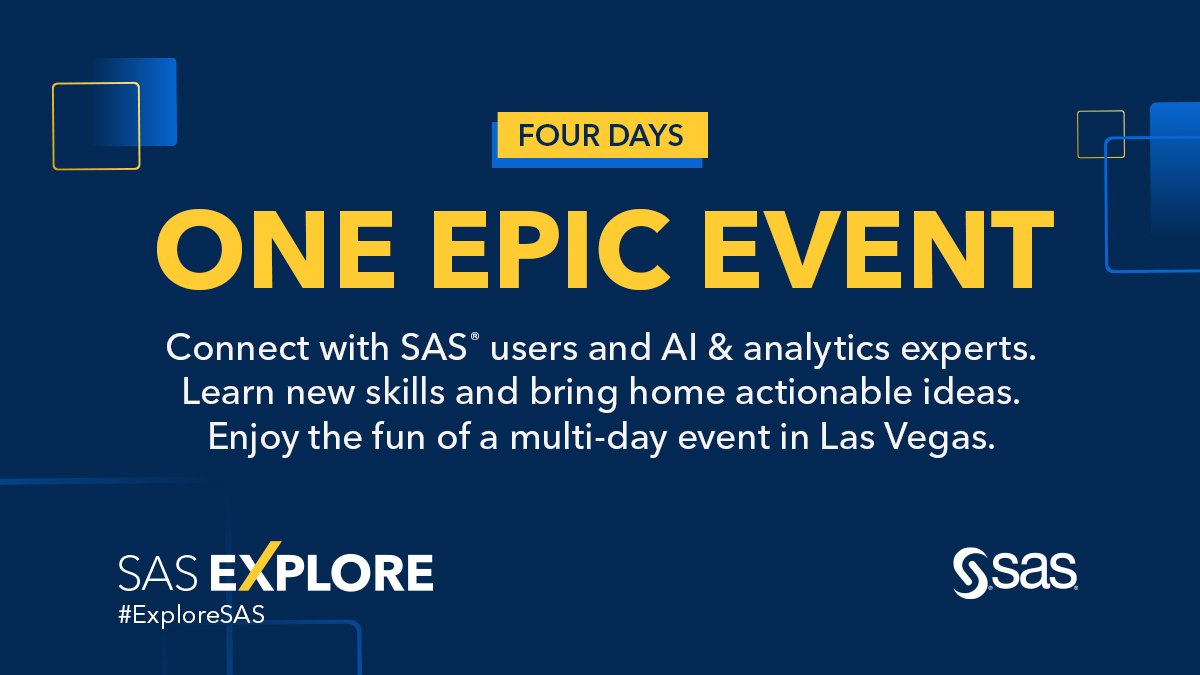 FOUR DAYS

ONE EPIC EVENT

Connect with SAS® users and AI & analytics experts. Learn new skills and bring home actionable ideas. Enjoy the fun of a multi-day event in Las Vegas.

SAS EXPLORE
#ExploreSAS

sas